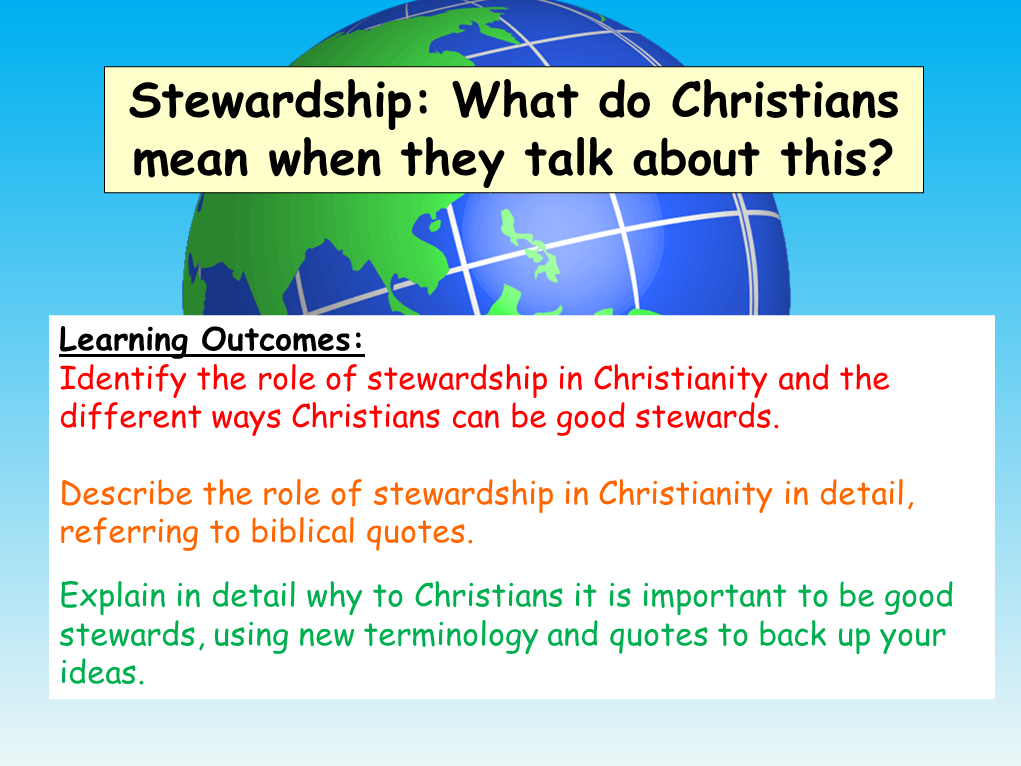 Stewardship: What do Christians mean when they talk about this?

Learning Outcomes:
Identify the role of stewardship in Christianity and the different ways Christians can be good stewards.

Describe the role of stewardship in Christianity in detail, referring to biblical quotes.

Explain in detail why to Christians it is important to be good stewards, using new terminology and quotes to back up your ideas.